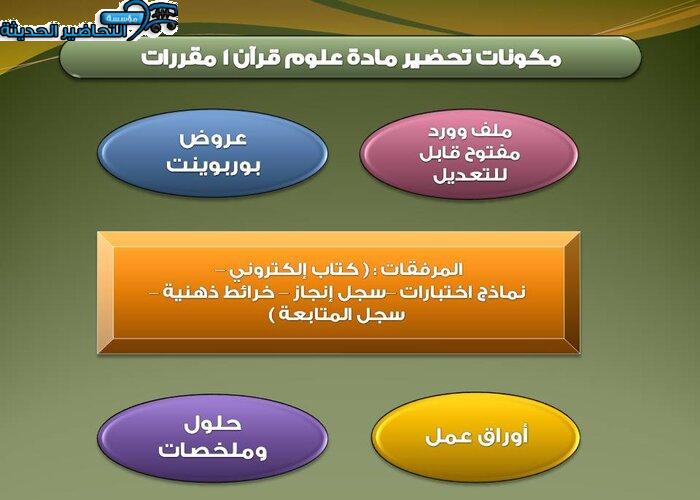 مؤسسة التحاضير الحديثة

مكونات تحضير مادة علوم قرآن ١ مقررات

ملف وورد مفتوح قابل للتعديل

عروض بوربوينت

المرفقات : ( كتاب إلكتروني – نماذج اختبارات –سجل إنجاز – خرائط ذهنية – سجل المتابعة )

أوراق عمل

حلول وملخصات